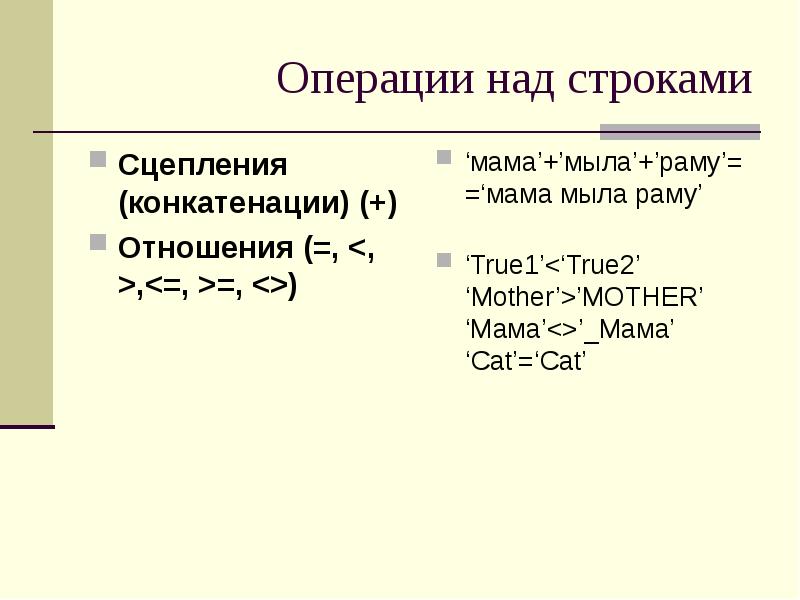 Операции над строками

Сцепления (конкатенации) (+)

Отношения (=, <, >,<=, >=, <>)

‘мама’+’мыла’+’раму’= =‘мама мыла раму’

‘True1’<‘True2’
‘Mother’>’MOTHER’
‘Мама’<>’_Мама’
‘Cat’=‘Cat’